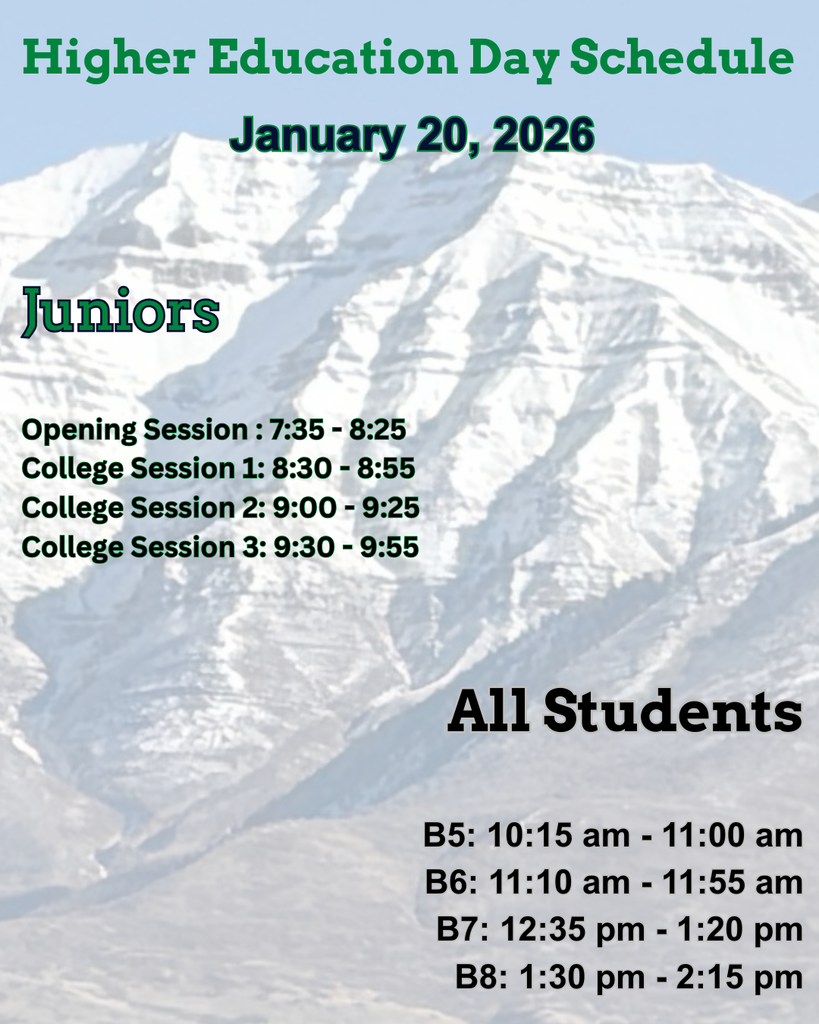 Higher Education Day Schedule

January 20, 2026

Juniors

Opening Session : 7:35 - 8:25
College Session 1: 8:30 - 8:55
College Session 2: 9:00 - 9:25
College Session 3: 9:30 - 9:55

All Students

B5: 10:15 am - 11:00 am
B6: 11:10 am - 11:55 am
B7: 12:35 pm - 1:20 pm
B8: 1:30 pm - 2:15 pm